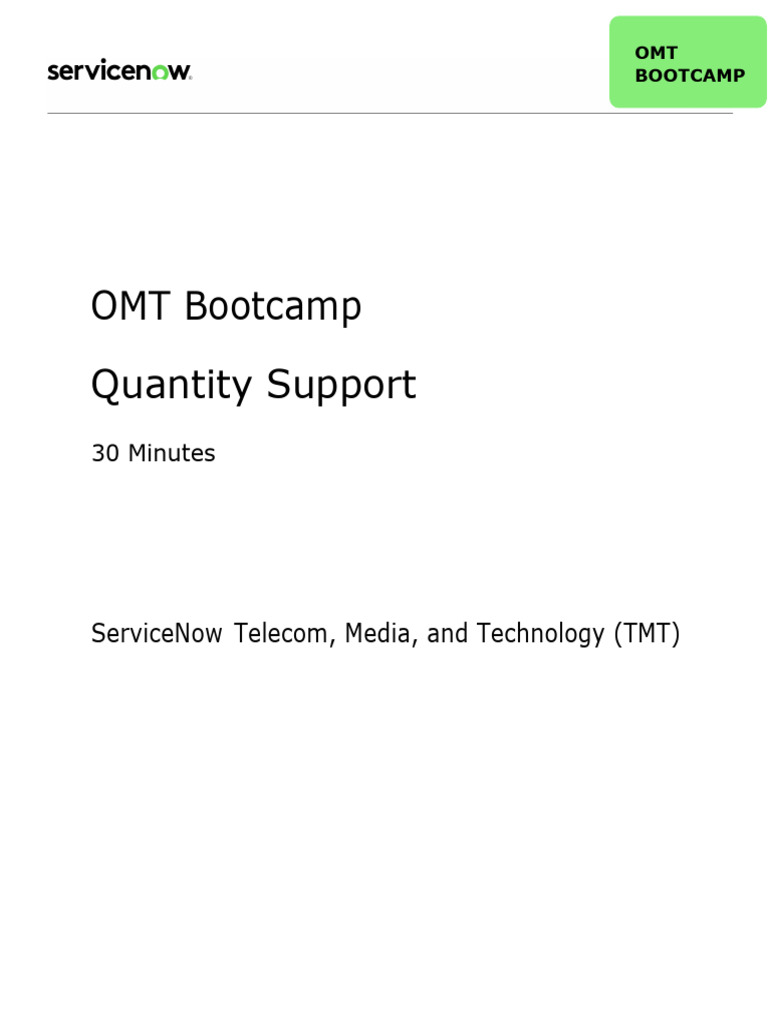 servicenow.

OMT BOOTCAMP

OMT Bootcamp

Quantity Support

30 Minutes

ServiceNow Telecom, Media, and Technology (TMT)